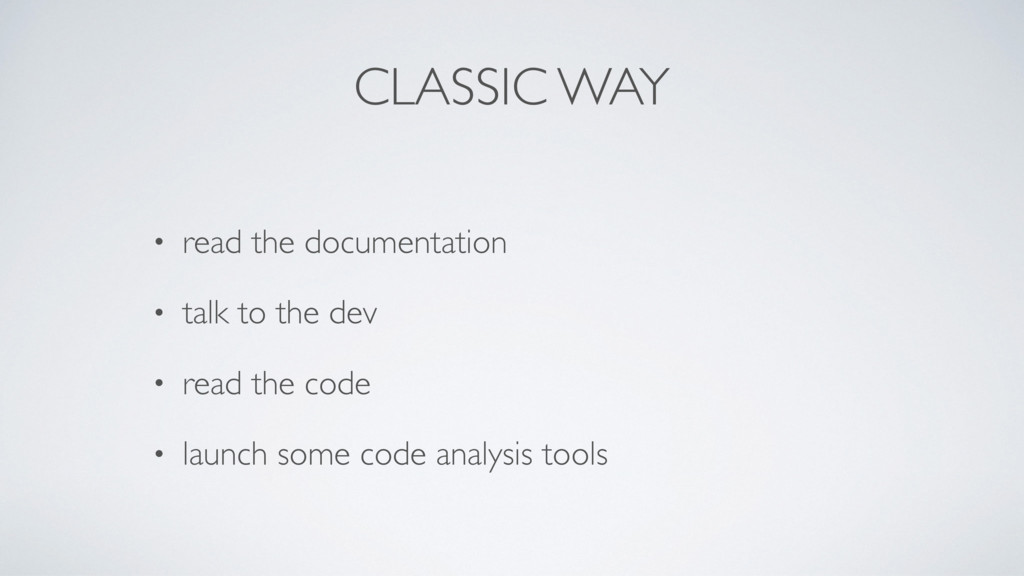 CLASSIC WAY

• read the documentation

• talk to the dev

• read the code

• launch some code analysis tools